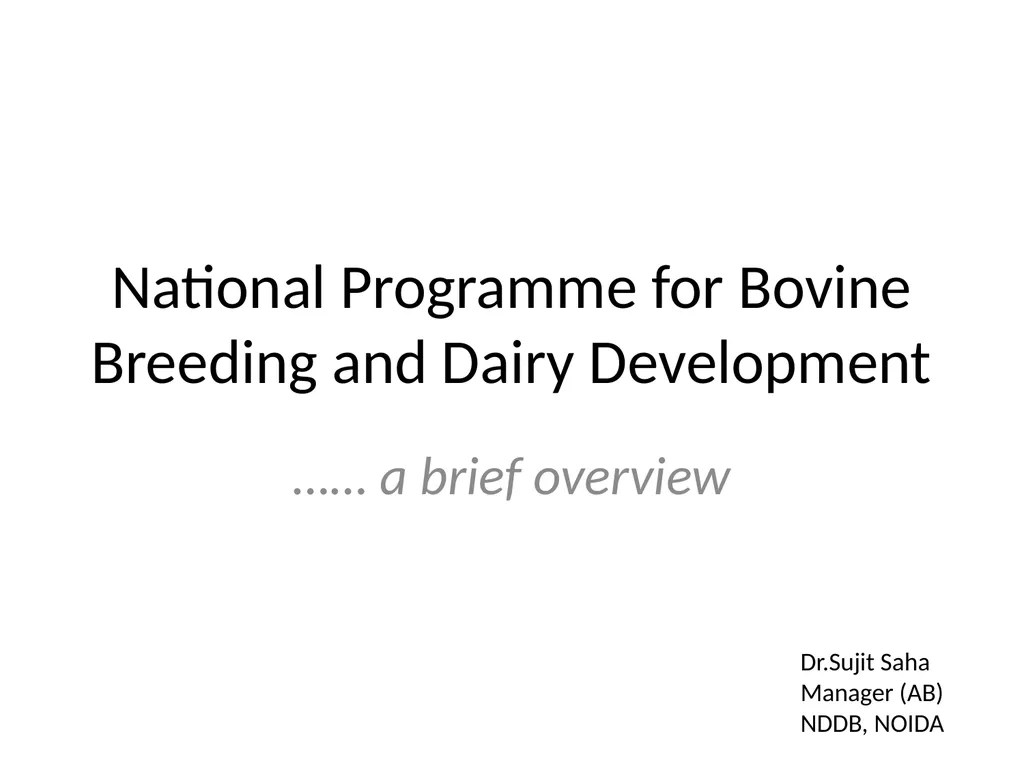 National Programme for Bovine Breeding and Dairy Development

…… a brief overview

Dr.Sujit Saha
Manager (AB)
NDDB, NOIDA